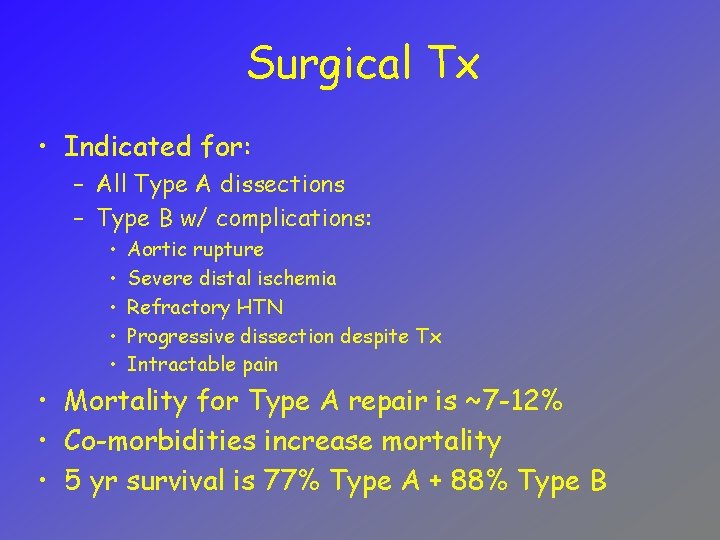 Surgical Tx

• Indicated for:
  – All Type A dissections
  – Type B w/ complications:
    • Aortic rupture
    • Severe distal ischemia
    • Refractory HTN
    • Progressive dissection despite Tx
    • Intractable pain
• Mortality for Type A repair is ~7-12%
• Co-morbidities increase mortality
• 5 yr survival is 77% Type A + 88% Type B